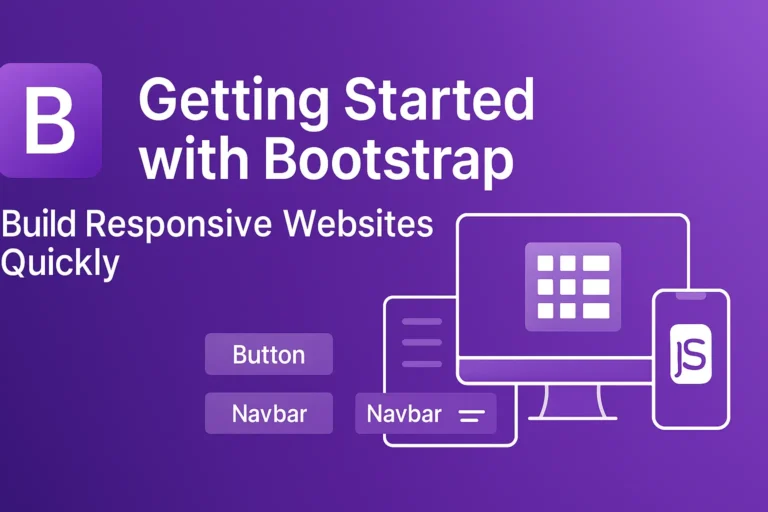 B

Getting Started with Bootstrap

Build Responsive Websites Quickly

Button

Navbar

Navbar

JS